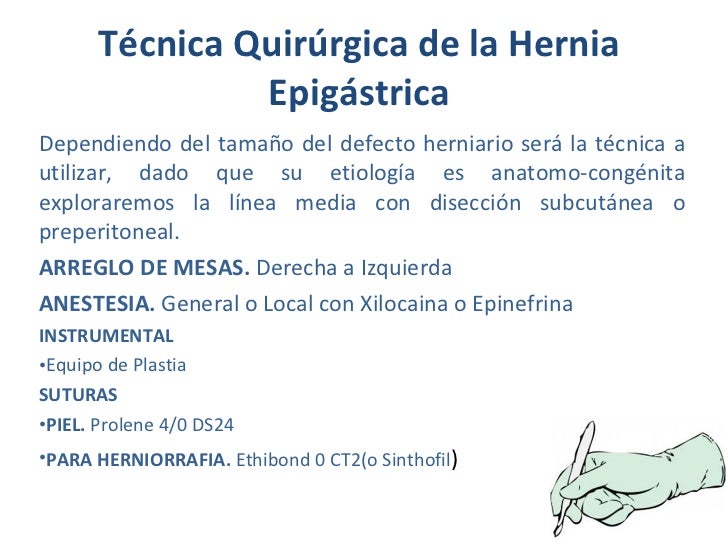 Técnica Quirúrgica de la Hernia Epigástrica

Dependiendo del tamaño del defecto herniario será la técnica a utilizar, dado que su etiología es anatomo-congénita exploraremos la línea media con disección subcutánea o preperitoneal.

ARREGLO DE MESAS. Derecha a Izquierda

ANESTESIA. General o Local con Xilocaina o Epinefrina

INSTRUMENTAL

•Equipo de Plastia

SUTURAS

•PIEL. Prolene 4/0 DS24

•PARA HERNIORRAFIA. Ethibond 0 CT2(o Sinthofil)